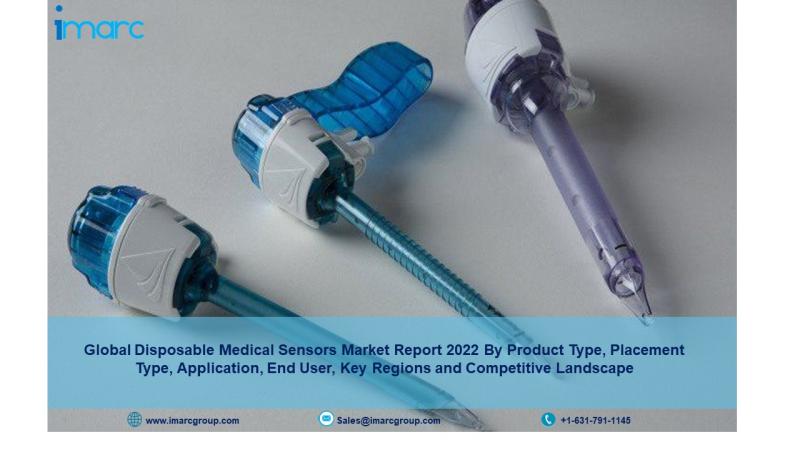 imarc

Global Disposable Medical Sensors Market Report 2022 By Product Type, Placement Type, Application, End User, Key Regions and Competitive Landscape

www.imarcgroup.com
Sales@imarcgroup.com
+1-631-791-1145